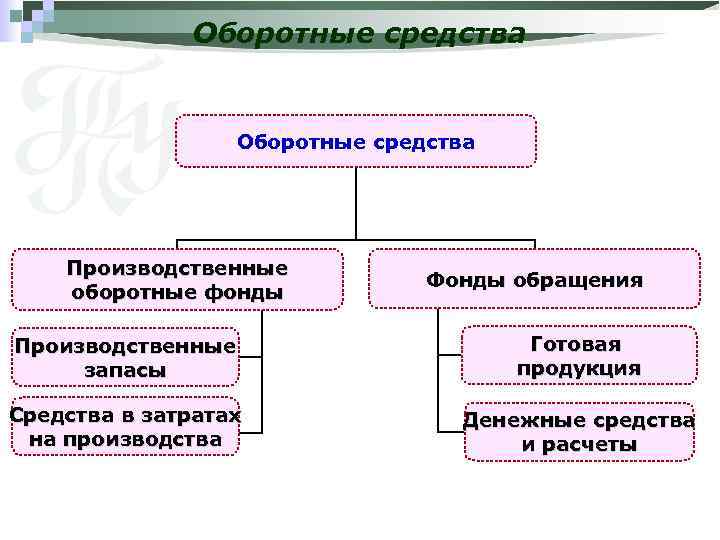 Оборотные средства

Оборотные средства

Производственные оборотные фонды

Фонды обращения

Производственные запасы

Средства в затратах на производства

Готовая продукция

Денежные средства и расчеты